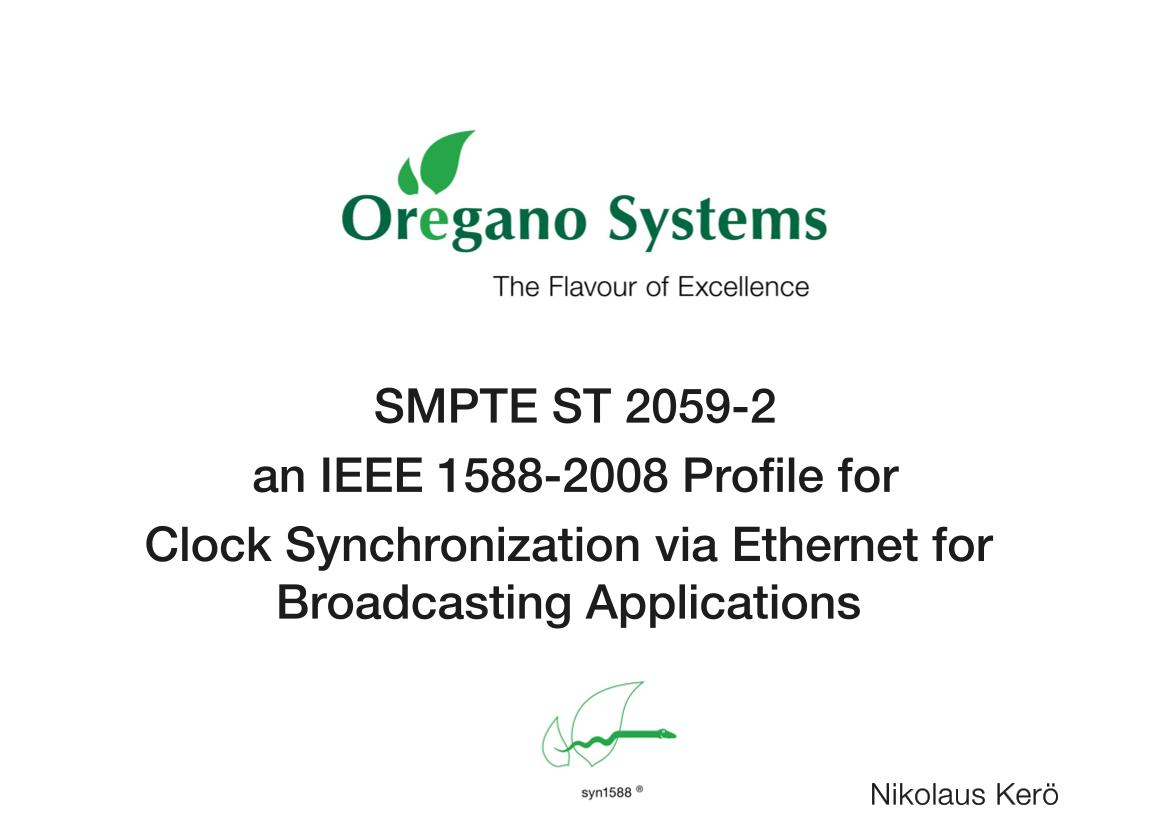 Oregano Systems
The Flavour of Excellence

SMPTE ST 2059-2
an IEEE 1588-2008 Profile for
Clock Synchronization via Ethernet for
Broadcasting Applications

syn1588 ®

Nikolaus Kerö